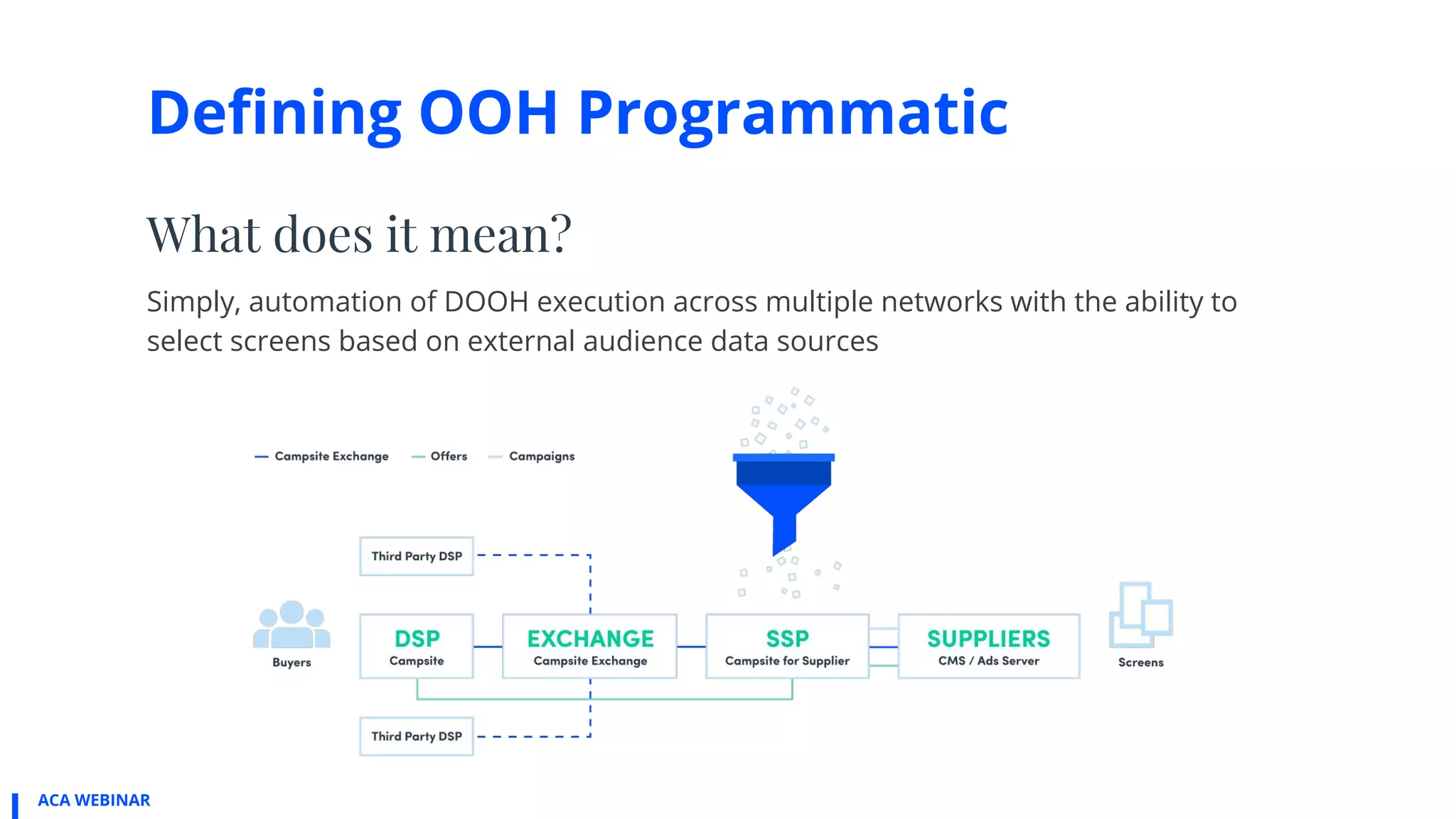 Defining OOH Programmatic

What does it mean?

Simply, automation of DOOH execution across multiple networks with the ability to select screens based on external audience data sources

Campsite Exchange
Offers
Campaigns

Third Party DSP

Buyers

DSP
Campsite

EXCHANGE
Campsite Exchange

SSP
Campsite for Supplier

SUPPLIERS
CMS / Ads Server

Screens

Third Party DSP

ACA WEBINAR